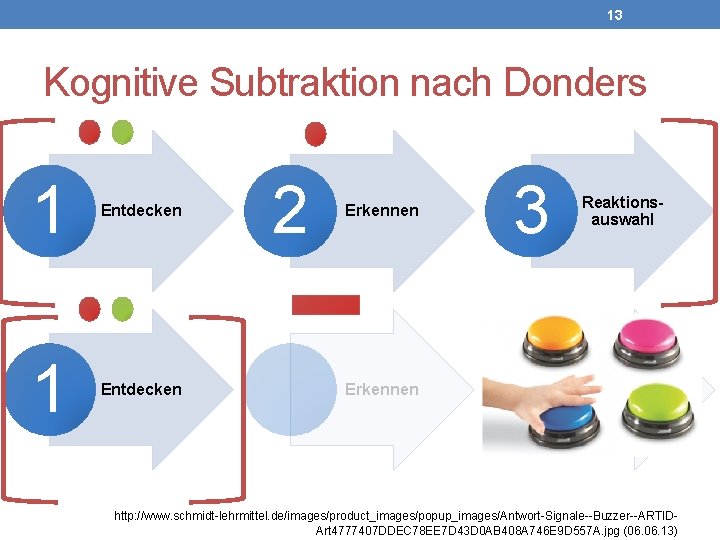 13

Kognitive Subtraktion nach Donders

1 Entdecken

2 Erkennen

3 Reaktionsauswahl

1 Entdecken

Erkennen

http://www.schmidt-lehrmittel.de/images/product_images/popup_images/Antwort-Signale--Buzzer--ARTID-Art4777407DDEC78EE7D43D0AB408A746E9D557A.jpg (06.06.13)